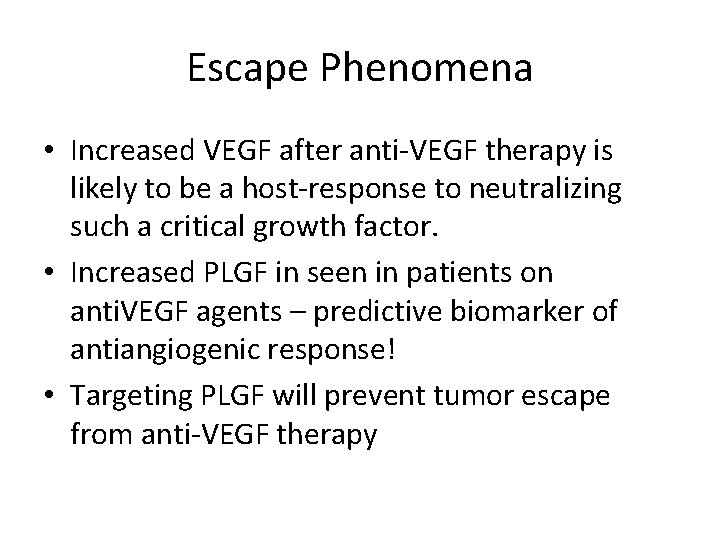 Escape Phenomena

• Increased VEGF after anti-VEGF therapy is likely to be a host-response to neutralizing such a critical growth factor.
• Increased PLGF in seen in patients on antiVEGF agents – predictive biomarker of antiangiogenic response!
• Targeting PLGF will prevent tumor escape from anti-VEGF therapy